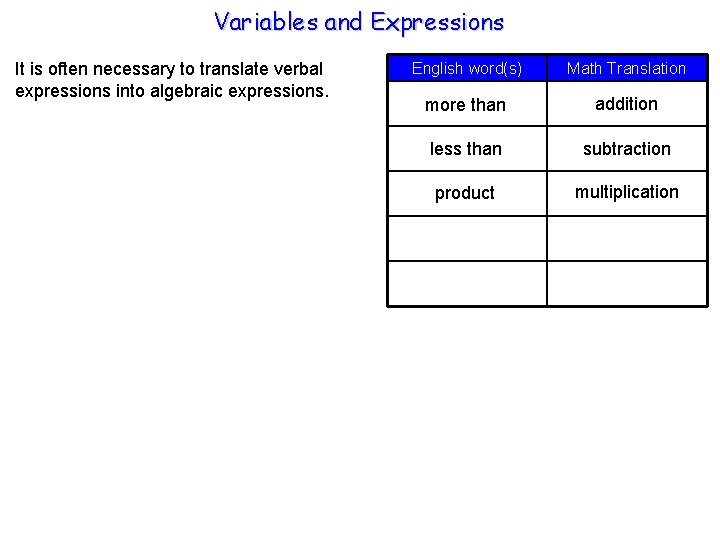 Variables and Expressions

It is often necessary to translate verbal expressions into algebraic expressions.

| English word(s) | Math Translation |
|---|---|
| more than | addition |
| less than | subtraction |
| product | multiplication |
| | |
| | |